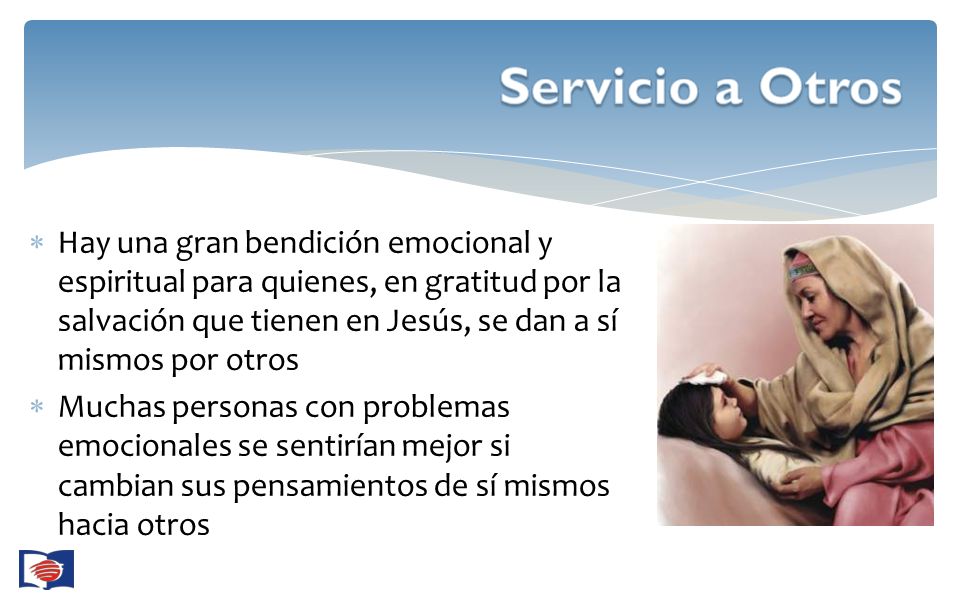 Servicio a Otros

* Hay una gran bendición emocional y espiritual para quienes, en gratitud por la salvación que tienen en Jesús, se dan a sí mismos por otros
* Muchas personas con problemas emocionales se sentirían mejor si cambian sus pensamientos de sí mismos hacia otros